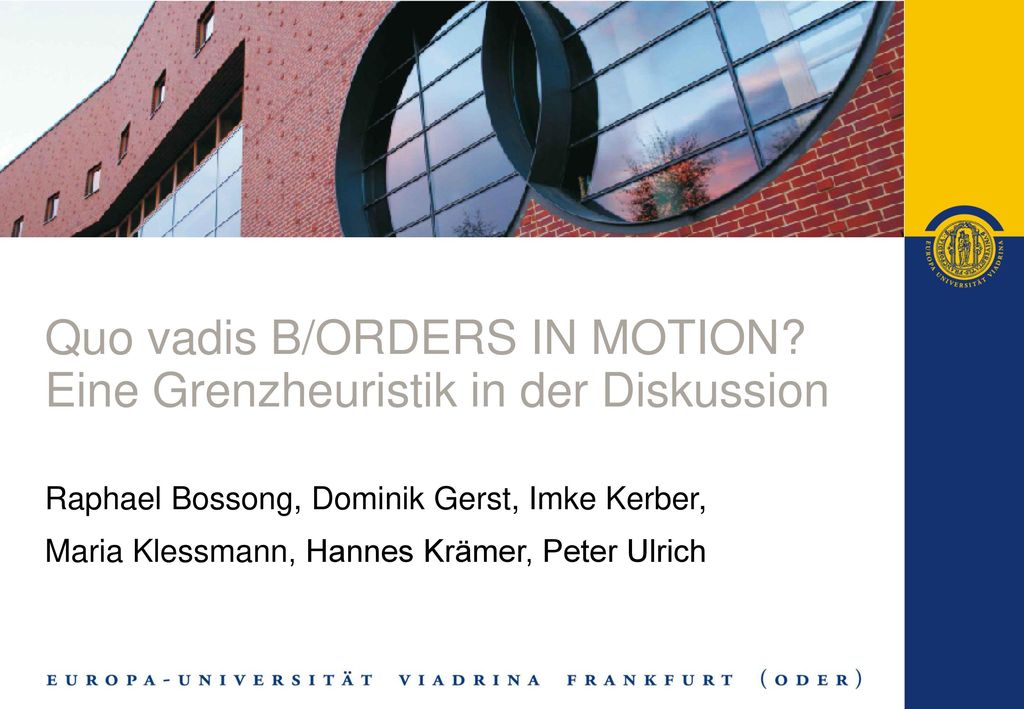 EUROPA UNIVERSITÄT VIADRINA

Quo vadis B/ORDERS IN MOTION?
Eine Grenzheuristik in der Diskussion

Raphael Bossong, Dominik Gerst, Imke Kerber,

Maria Klessmann, Hannes Krämer, Peter Ulrich

EUROPA-UNIVERSITÄT VIADRINA FRANKFURT (ODER)